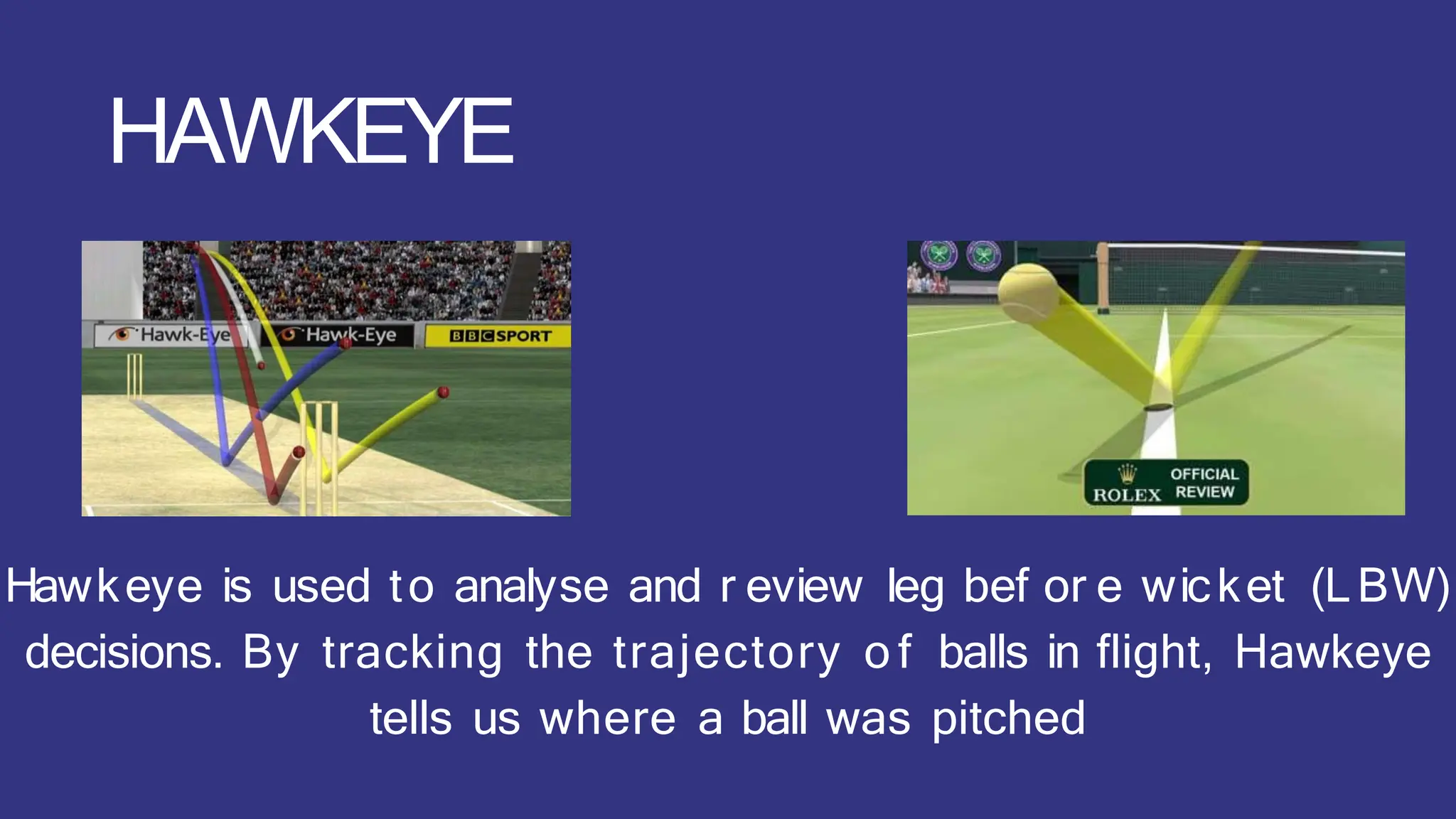 HAWKEYE

Hawk-Eye

Hawk-Eye

BBC SPORT

ROLEX OFFICIAL REVIEW

Hawkeye is used to analyse and review leg before wicket (LBW) decisions. By tracking the trajectory of balls in flight, Hawkeye tells us where a ball was pitched